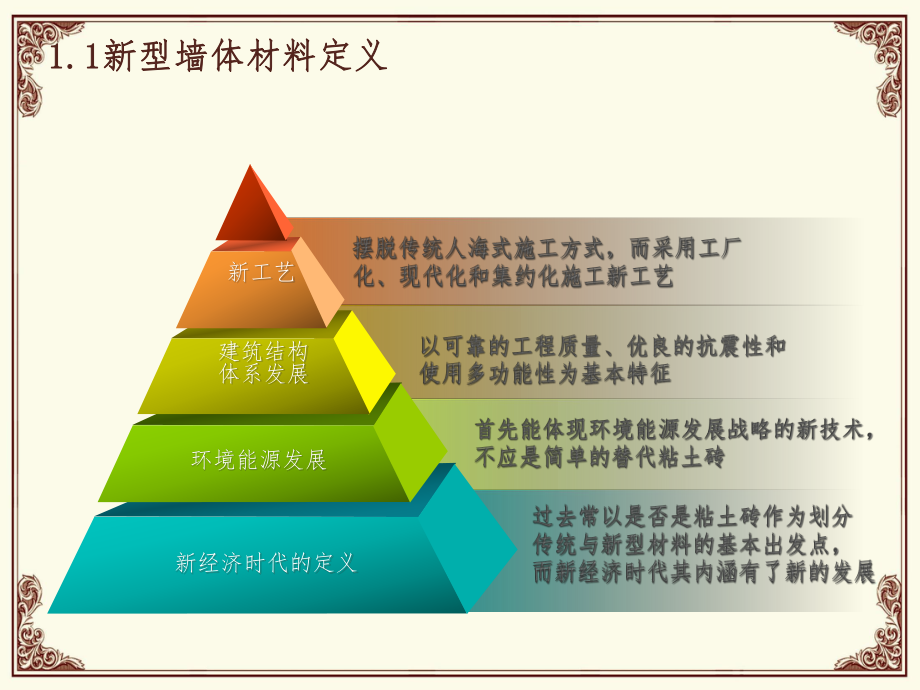 1.1新型墙体材料定义

新工艺

摆脱传统人海式施工方式，而采用工厂化、现代化和集约化施工新工艺

建筑结构体系发展

以可靠的工程质量、优良的抗震性和使用多功能性为基本特征

环境能源发展

首先能体现环境能源发展战略的新技术，不应是简单的替代粘土砖

新经济时代的定义

过去常以是否是粘土砖作为划分传统与新型材料的基本出发点，而新经济时代其内涵有了新的发展